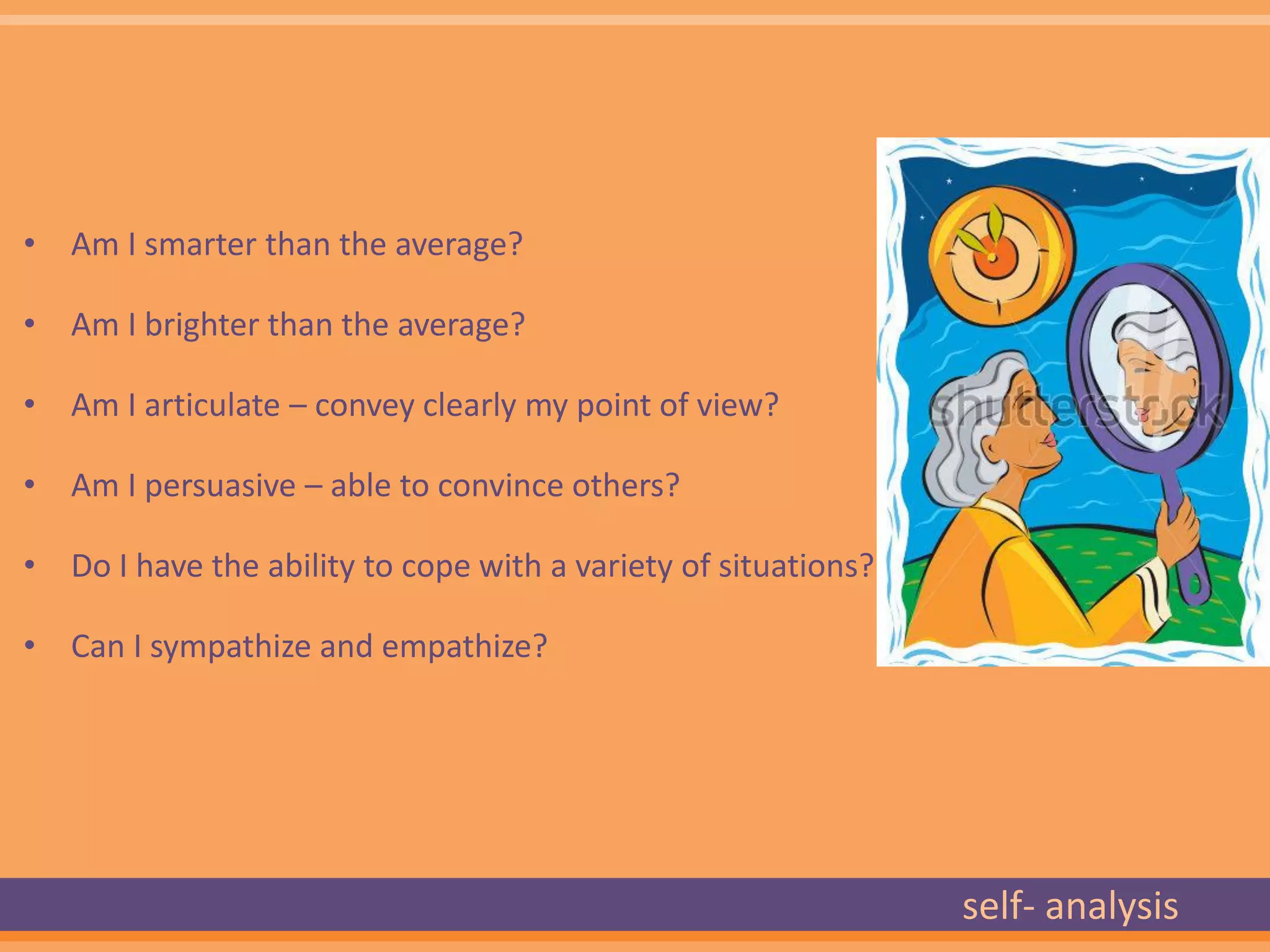 • Am I smarter than the average?

• Am I brighter than the average?

• Am I articulate – convey clearly my point of view?

• Am I persuasive – able to convince others?

• Do I have the ability to cope with a variety of situations?

• Can I sympathize and empathize?

shutterstock

self- analysis